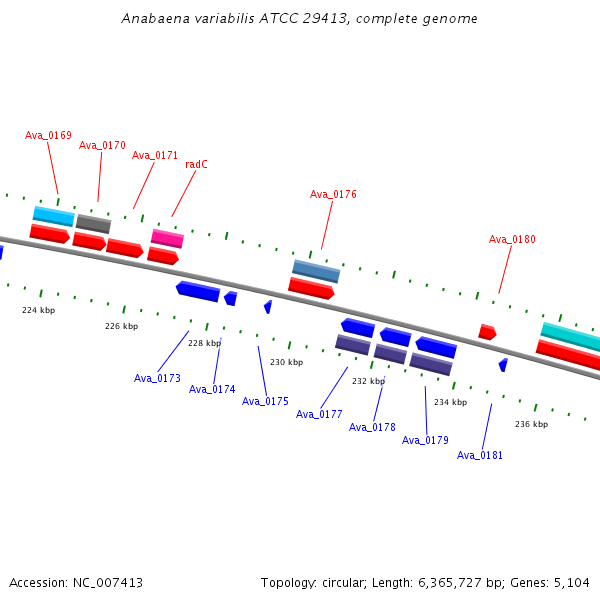 Anabaena variabilis ATCC 29413, complete genome

Ava_0169
Ava_0170
Ava_0171
radC
Ava_0176
Ava_0180

224 kbp
226 kbp
228 kbp
230 kbp
232 kbp
234 kbp
236 kbp

Ava_0173
Ava_0174
Ava_0175
Ava_0177
Ava_0178
Ava_0179
Ava_0181

Accession: NC_007413

Topology: circular; Length: 6,365,727 bp; Genes: 5,104